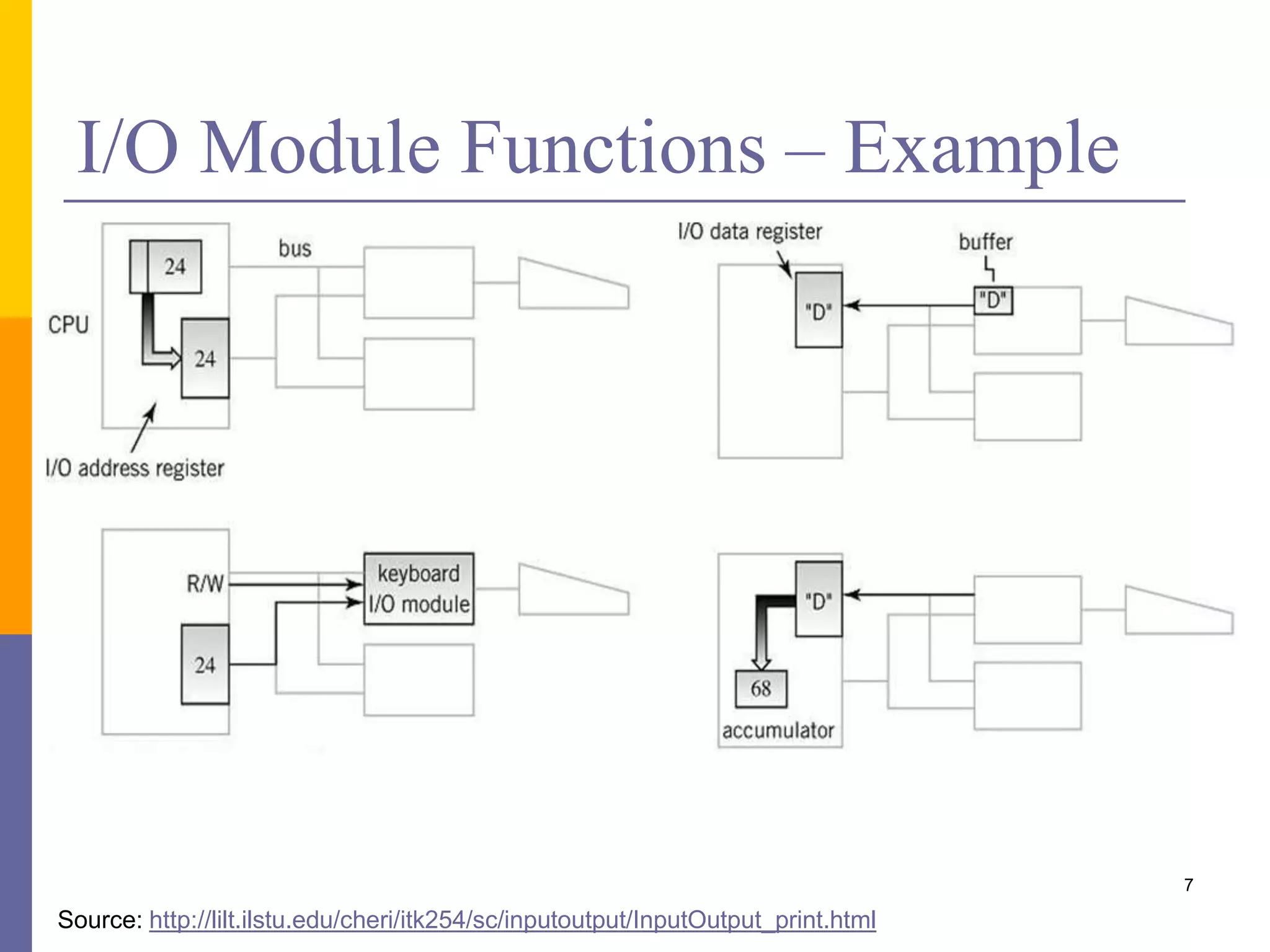 I/O Module Functions – Example

24

bus

CPU

24

I/O address register

I/O data register

buffer

"D"

"D"

R/W

keyboard I/O module

24

"D"

68

accumulator

7

Source: http://lilt.ilstu.edu/cheri/itk254/sc/inputoutput/InputOutput_print.html